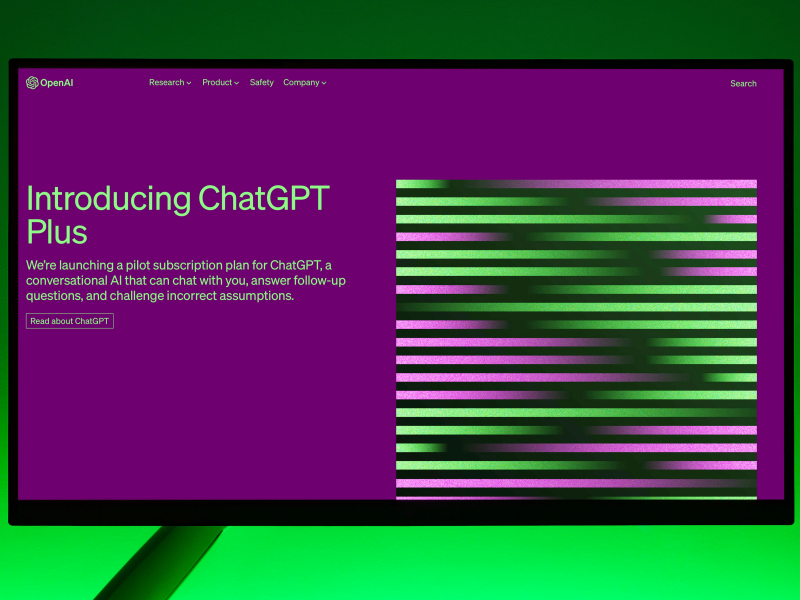 OpenAI
Research
Product
Safety
Company
Search

Introducing ChatGPT Plus

We're launching a pilot subscription plan for ChatGPT, a conversational AI that can chat with you, answer follow-up questions, and challenge incorrect assumptions.

Read about ChatGPT